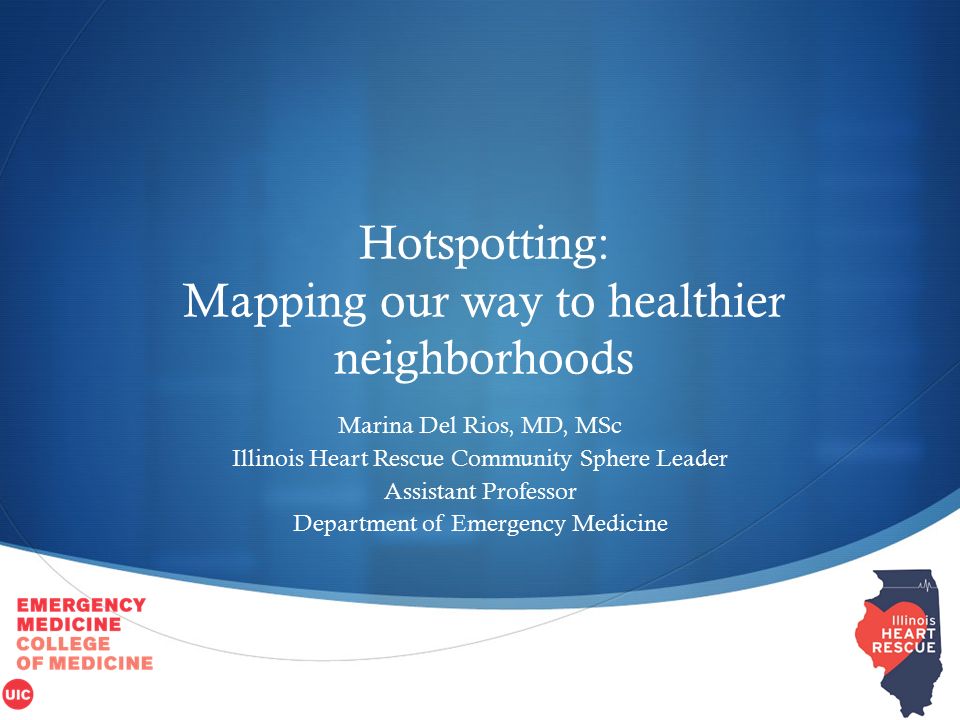 Hotspotting:
Mapping our way to healthier neighborhoods

Marina Del Rios, MD, MSc
Illinois Heart Rescue Community Sphere Leader
Assistant Professor
Department of Emergency Medicine

EMERGENCY MEDICINE
COLLEGE OF MEDICINE
UIC

Illinois HEART RESCUE